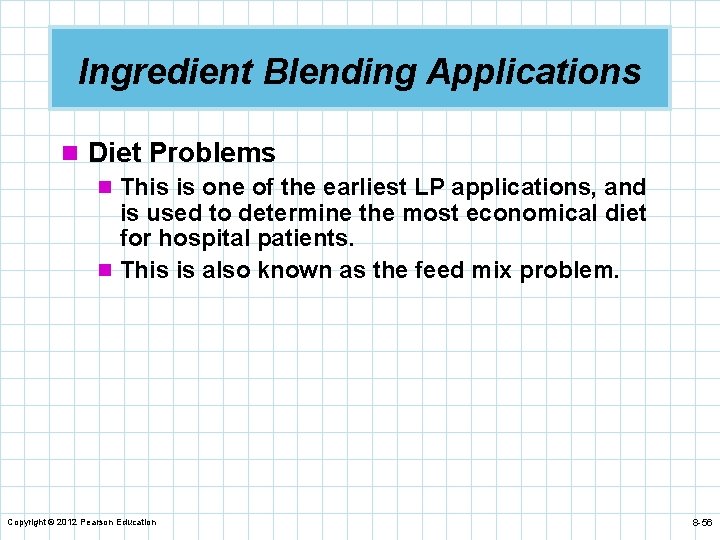 Ingredient Blending Applications

Diet Problems

This is one of the earliest LP applications, and is used to determine the most economical diet for hospital patients.

This is also known as the feed mix problem.

Copyright © 2012 Pearson Education

8-56